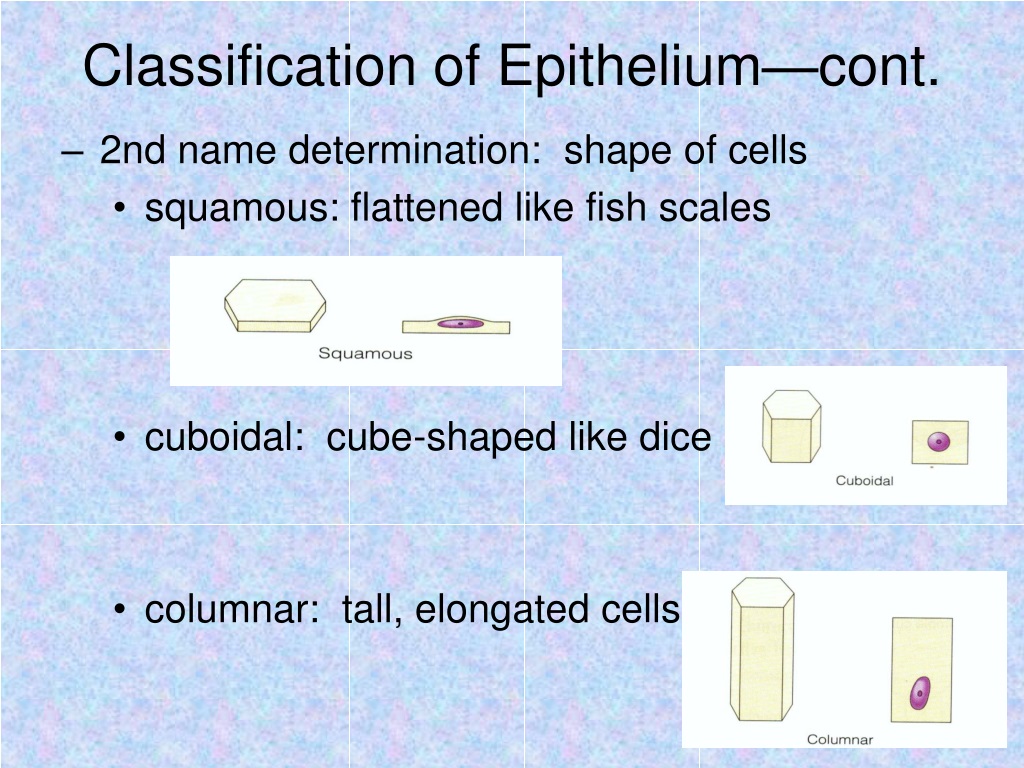 Classification of Epithelium—cont.

– 2nd name determination: shape of cells

• squamous: flattened like fish scales

Squamous

• cuboidal: cube-shaped like dice

Cuboidal

• columnar: tall, elongated cells

Columnar